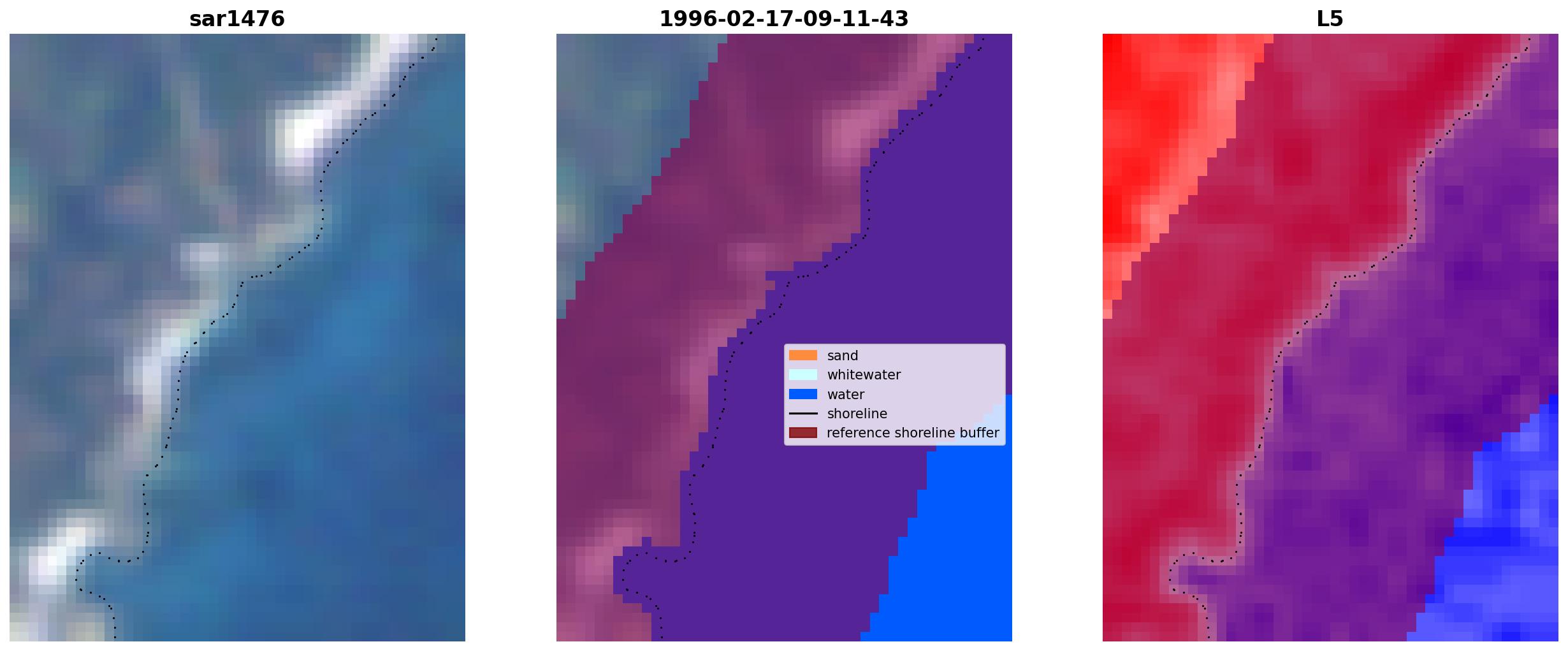 sar1476

1996-02-17-09-11-43

sand
whitewater
water
shoreline
reference shoreline buffer

L5